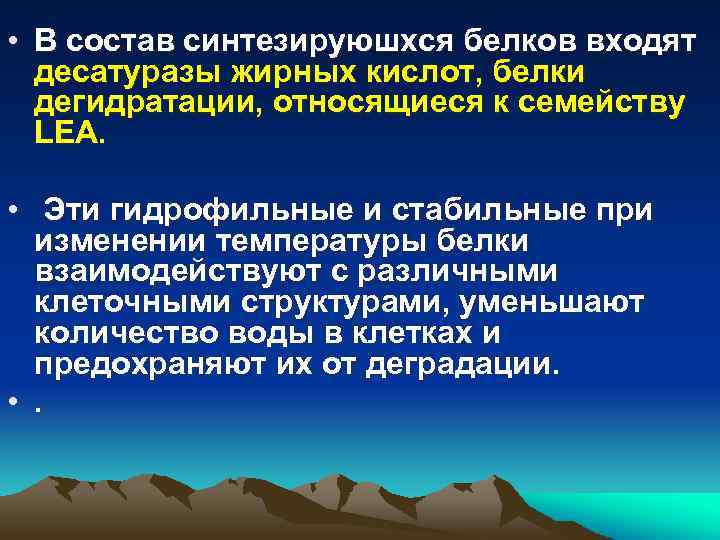 • В состав синтезируюшхся белков входят десатуразы жирных кислот, белки дегидратации, относящиеся к семейству LEA.

• Эти гидрофильные и стабильные при изменении температуры белки взаимодействуют с различными клеточными структурами, уменьшают количество воды в клетках и предохраняют их от деградации.

• .